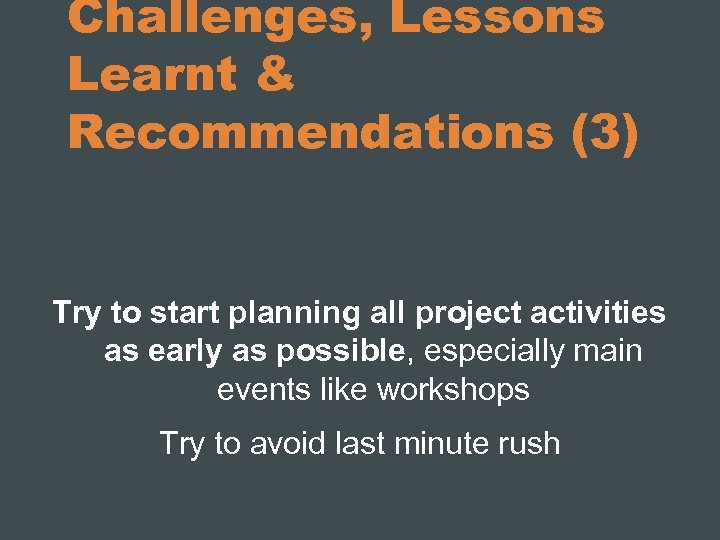 Challenges, Lessons Learnt & Recommendations (3)

Try to start planning all project activities as early as possible, especially main events like workshops

Try to avoid last minute rush